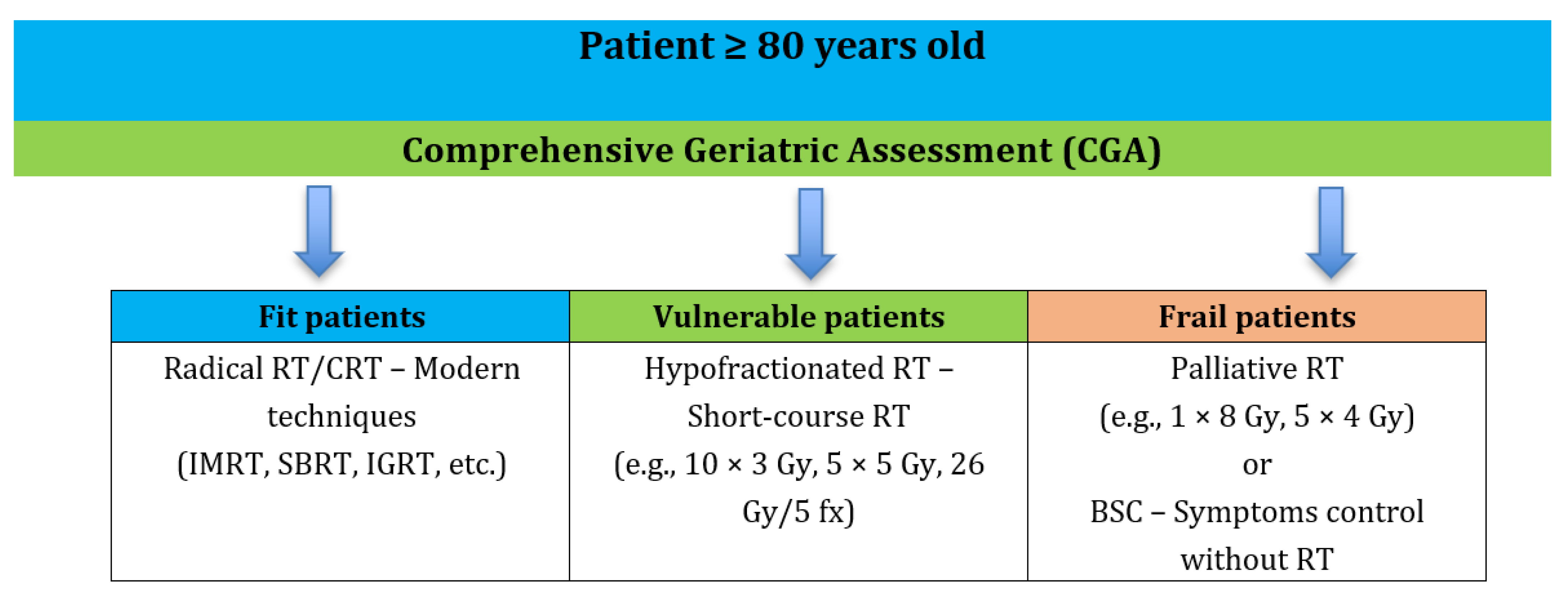 Patient ≥ 80 years old

Comprehensive Geriatric Assessment (CGA)

| Fit patients | Vulnerable patients | Frail patients |
|---|---|---|
| Radical RT/CRT – Modern techniques (IMRT, SBRT, IGRT, etc.) | Hypofractionated RT – Short-course RT (e.g., 10 × 3 Gy, 5 × 5 Gy, 26 Gy/5 fx) | Palliative RT (e.g., 1 × 8 Gy, 5 × 4 Gy) or BSC – Symptoms control without RT |